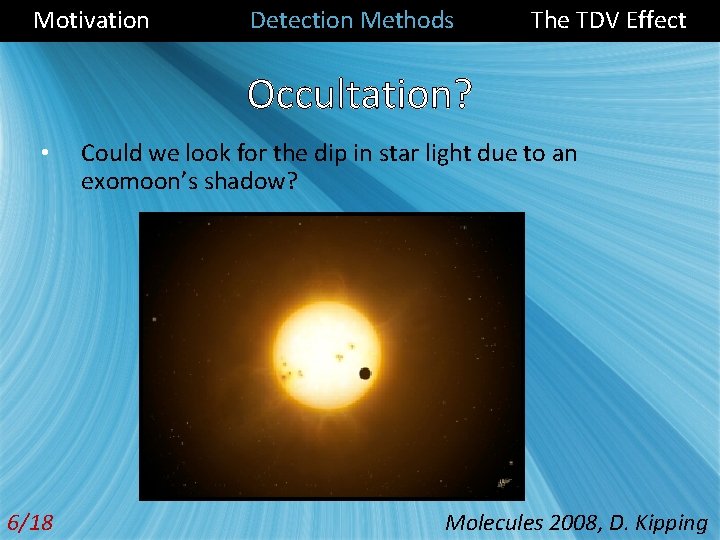 Motivation Detection Methods The TDV Effect

Occultation?

• Could we look for the dip in star light due to an exomoon's shadow?

6/18

Molecules 2008, D. Kipping